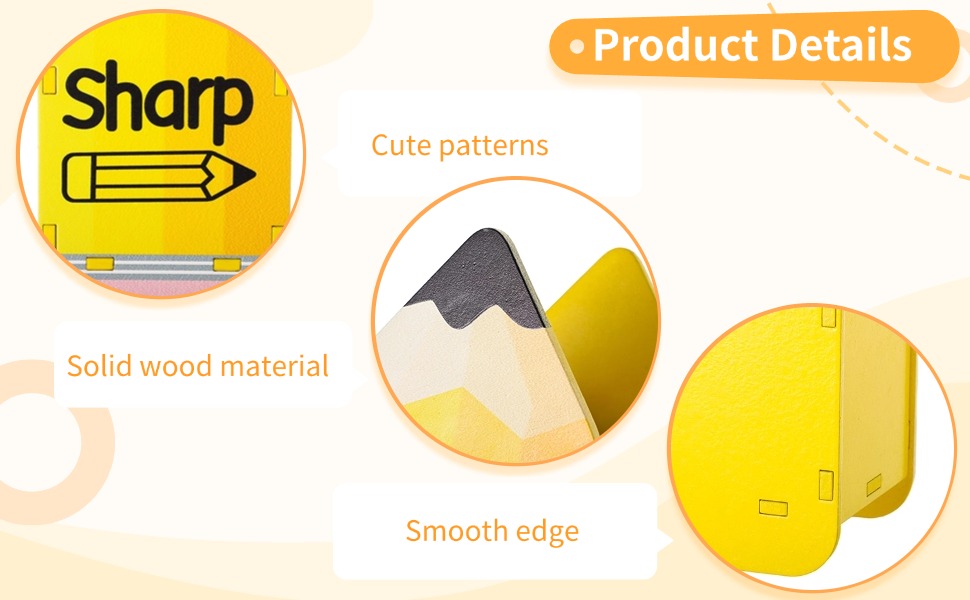 Product Details

Sharp

Cute patterns

Solid wood material

Smooth edge